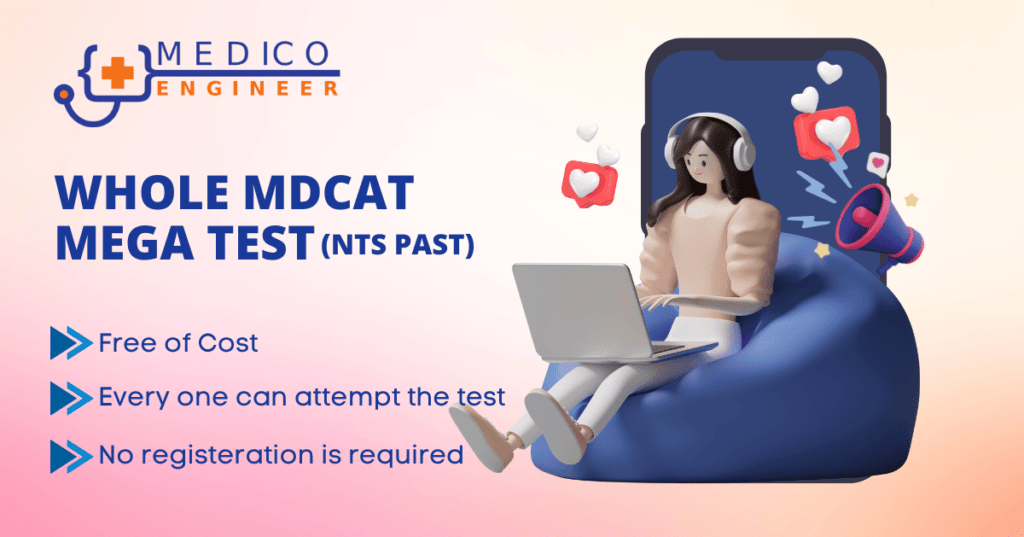 MEDICO
ENGINEER

WHOLE MDCAT
MEGA TEST (NTS PAST)

Free of Cost

Every one can attempt the test

No registeration is required